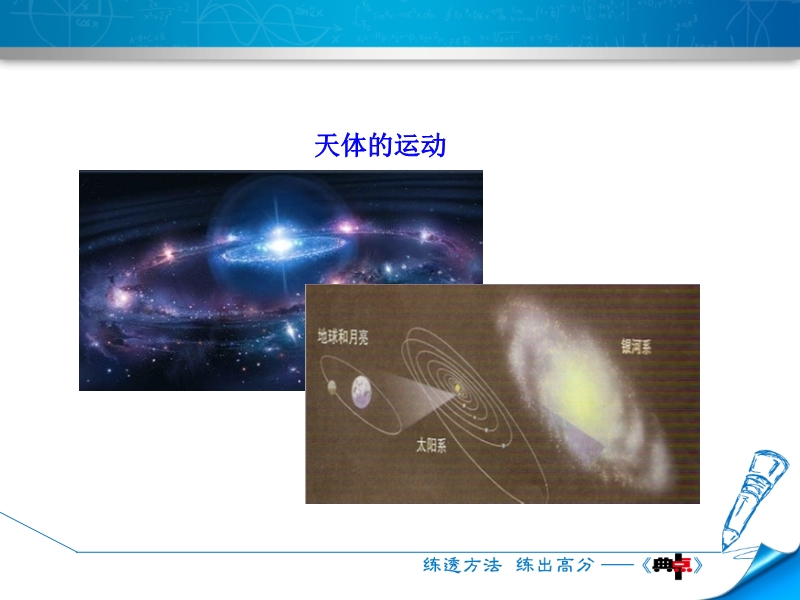 天体的运动

地球和月亮

太阳系

银河系

练透方法 练出高分 ——《典点》